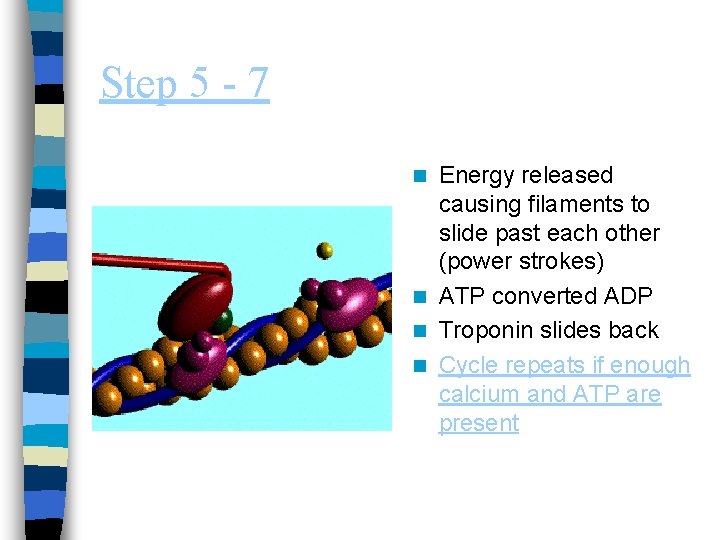 Step 5 - 7

Energy released causing filaments to slide past each other (power strokes)

ATP converted ADP

Troponin slides back

Cycle repeats if enough calcium and ATP are present